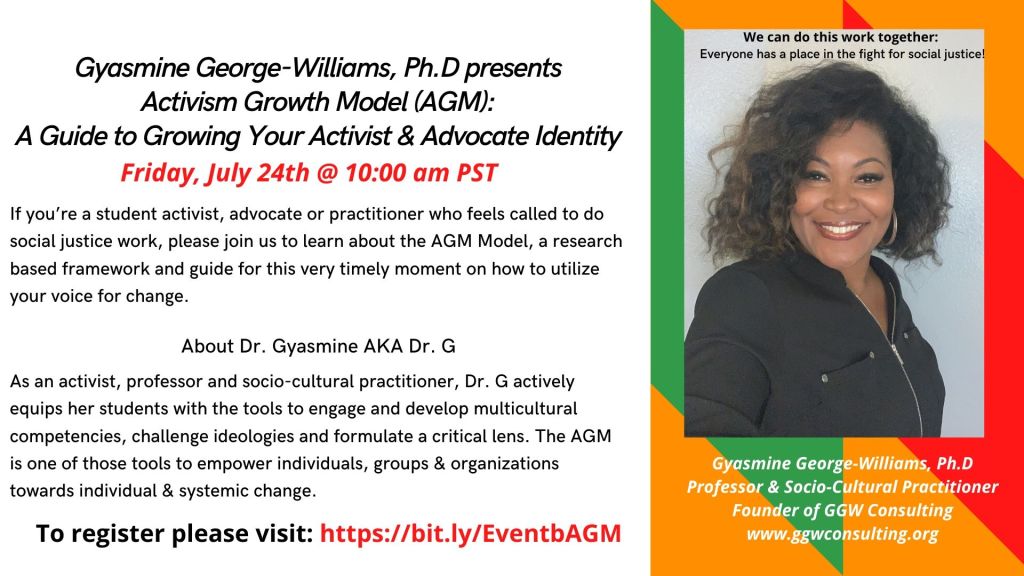 Gyasmine George-Williams, Ph.D presents Activism Growth Model (AGM): A Guide to Growing Your Activist & Advocate Identity

Friday, July 24th @ 10:00 am PST

If you're a student activist, advocate or practitioner who feels called to do social justice work, please join us to learn about the AGM Model, a research based framework and guide for this very timely moment on how to utilize your voice for change.

About Dr. Gyasmine AKA Dr. G

As an activist, professor and socio-cultural practitioner, Dr. G actively equips her students with the tools to engage and develop multicultural competencies, challenge ideologies and formulate a critical lens. The AGM is one of those tools to empower individuals, groups & organizations towards individual & systemic change.

To register please visit: https://bit.ly/EventbAGM

We can do this work together:
Everyone has a place in the fight for social justice!

Gyasmine George-Williams, Ph.D
Professor & Socio-Cultural Practitioner
Founder of GGW Consulting
www.ggwconsulting.org